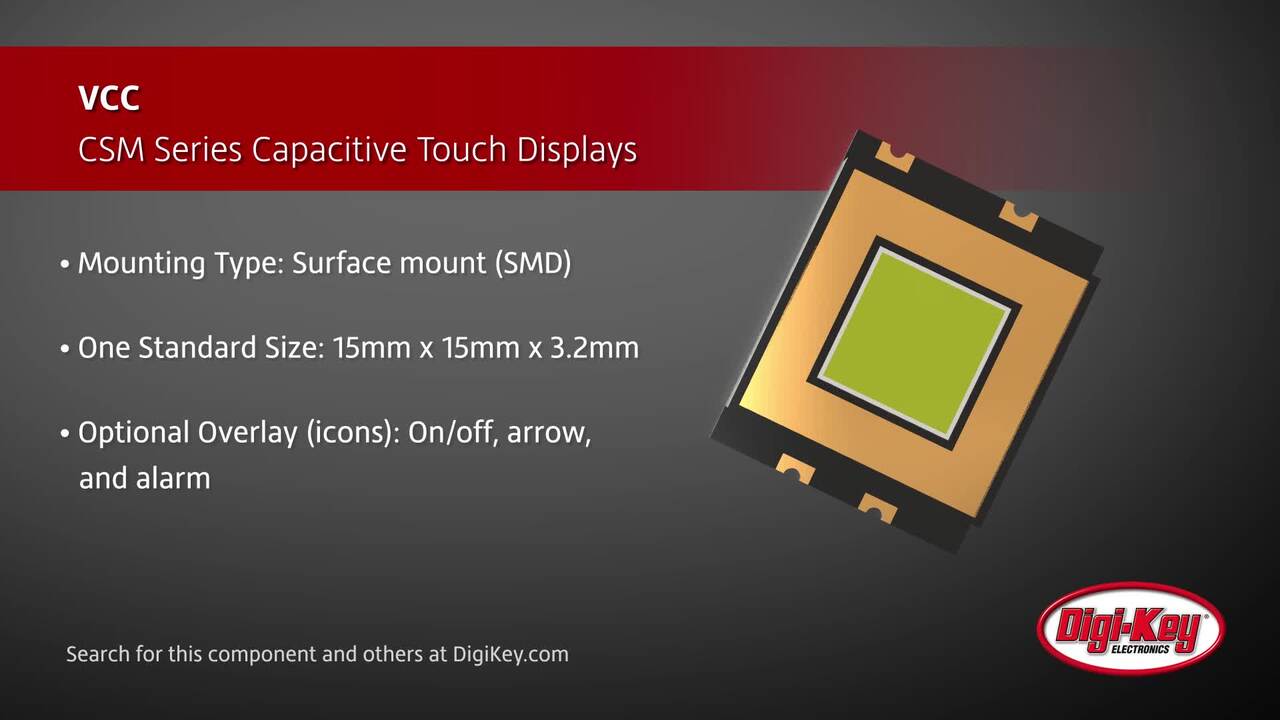 VCC
CSM Series Capacitive Touch Displays

• Mounting Type: Surface mount (SMD)

• One Standard Size: 15mm x 15mm x 3.2mm

• Optional Overlay (icons): On/off, arrow, and alarm

Search for this component and others at DigiKey.com

Digi-Key ELECTRONICS